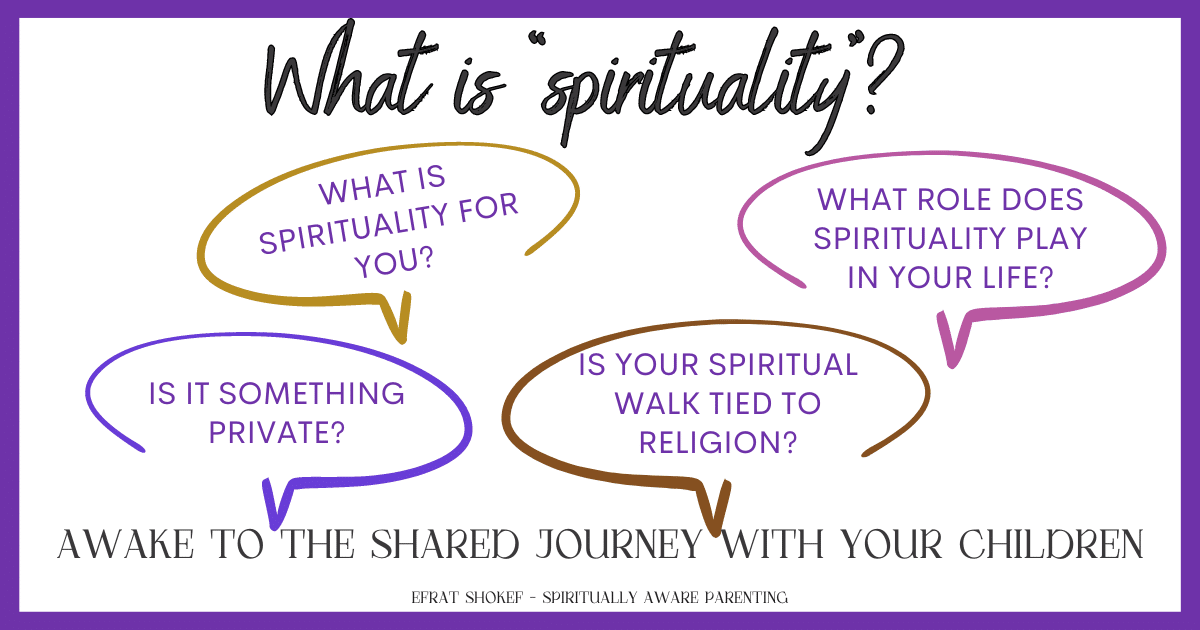 What is "spirituality"?

WHAT IS SPIRITUALITY FOR YOU?

WHAT ROLE DOES SPIRITUALITY PLAY IN YOUR LIFE?

IS IT SOMETHING PRIVATE?

IS YOUR SPIRITUAL WALK TIED TO RELIGION?

AWAKE TO THE SHARED JOURNEY WITH YOUR CHILDREN

EFRAT SHOKEF - SPIRITUALLY AWARE PARENTING